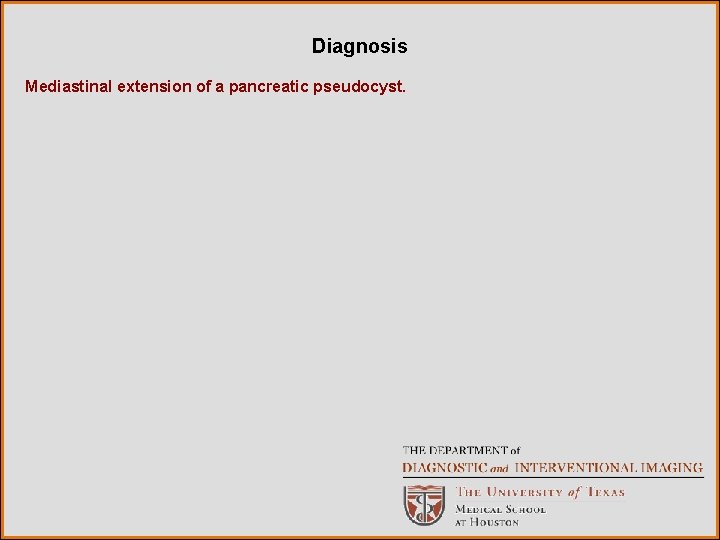 Diagnosis

Mediastinal extension of a pancreatic pseudocyst.

THE DEPARTMENT of
DIAGNOSTIC and INTERVENTIONAL IMAGING

THE UNIVERSITY of TEXAS
MEDICAL SCHOOL
AT HOUSTON